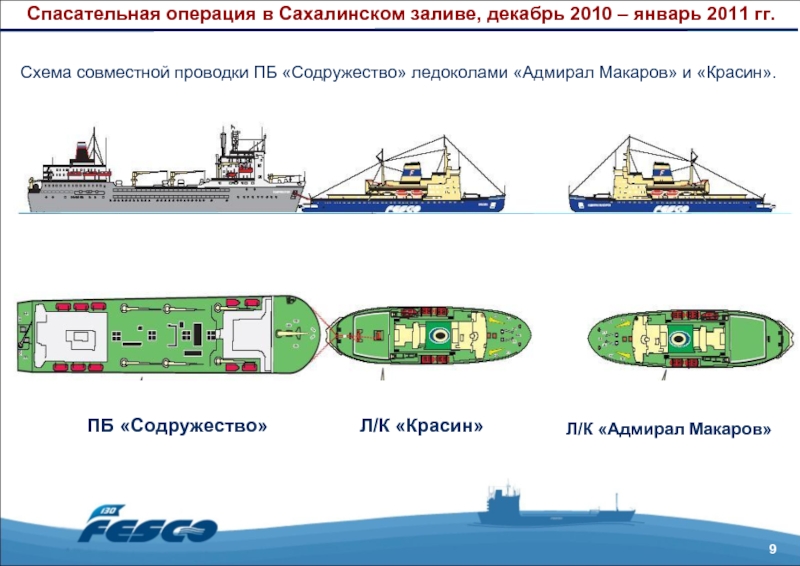 Спасательная операция в Сахалинском заливе, декабрь 2010 – январь 2011 гг.

Схема совместной проводки ПБ «Содружество» ледоколами «Адмирал Макаров» и «Красин».

FESCO

FESCO

ПБ «Содружество»

Л/К «Красин»

Л/К «Адмирал Макаров»

130 FESCO

9